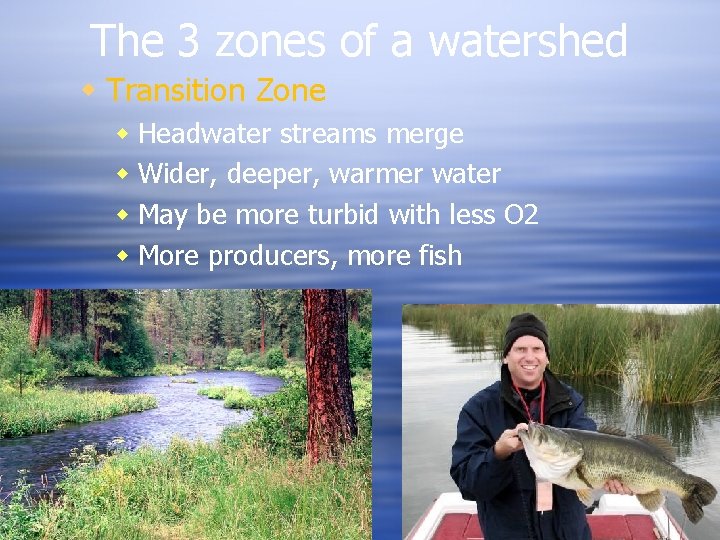 The 3 zones of a watershed

Transition Zone

Headwater streams merge

Wider, deeper, warmer water

May be more turbid with less O2

More producers, more fish